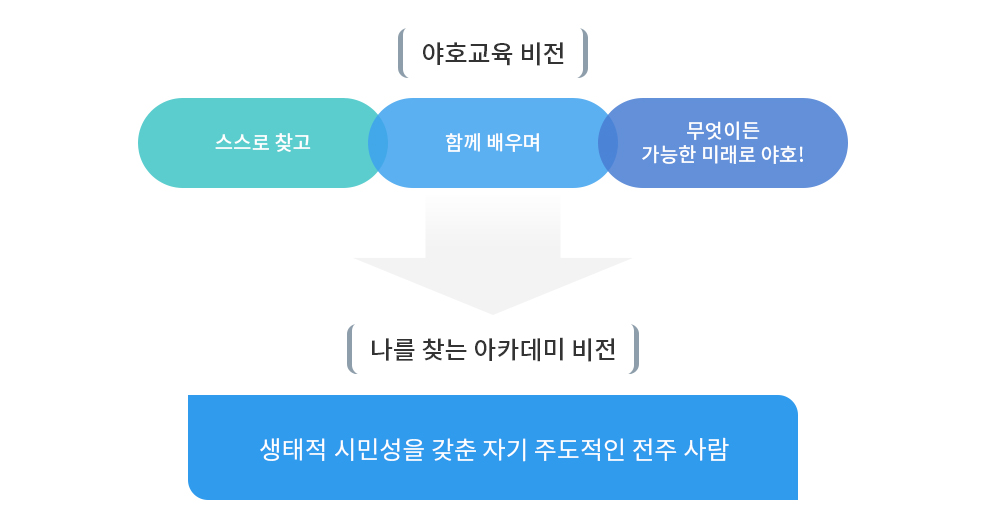 야호교육 비전

스스로 찾고

함께 배우며

무엇이든
가능한 미래로 야호!

나를 찾는 아카데미 비전

생태적 시민성을 갖춘 자기 주도적인 전주 사람